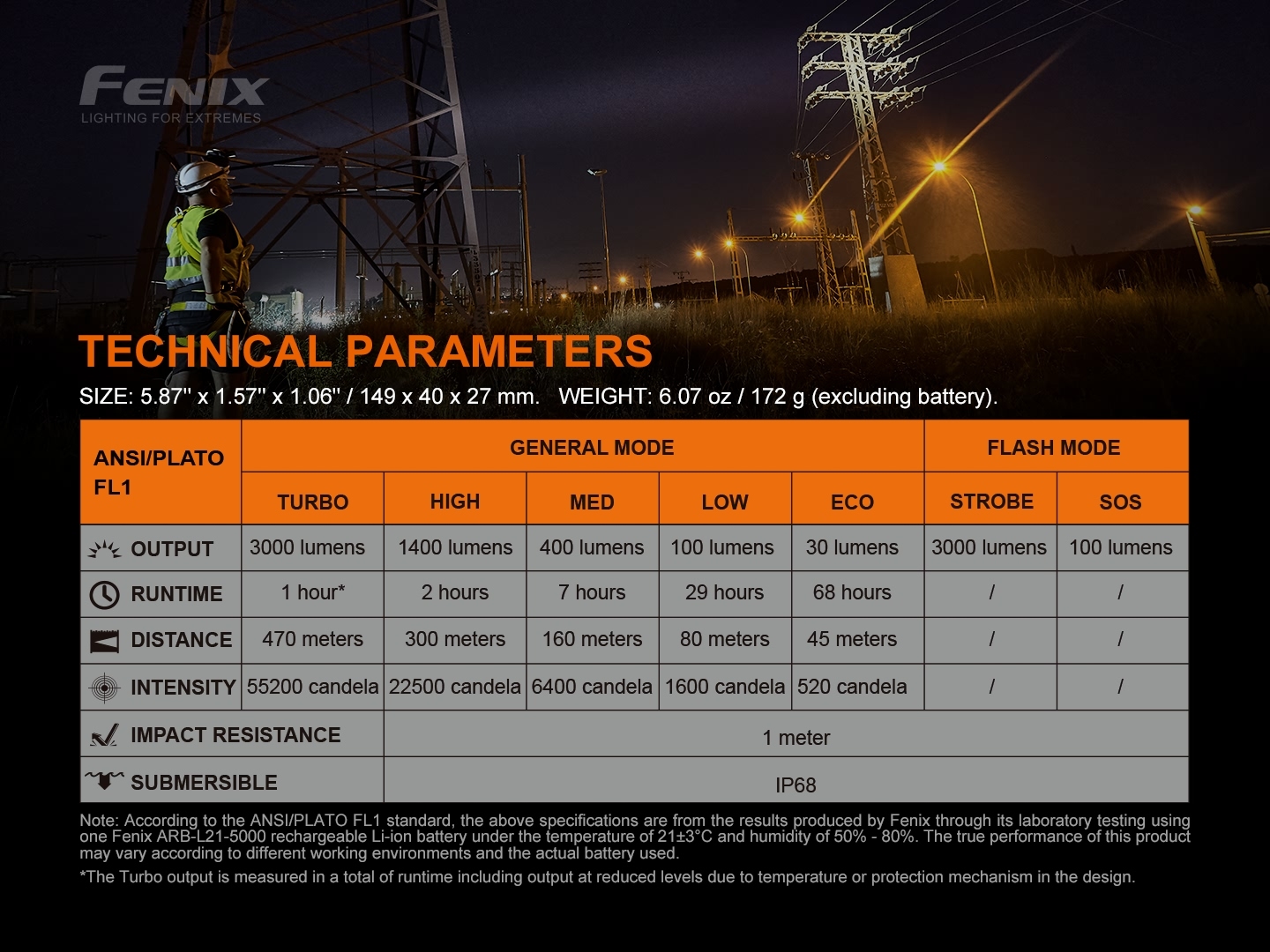 FENIX
LIGHTING FOR EXTREMES

TECHNICAL PARAMETERS

SIZE: 5.87'' x 1.57'' x 1.06'' / 149 x 40 x 27 mm. WEIGHT: 6.07 oz / 172 g (excluding battery).

| ANSI/PLATO FL1 | GENERAL MODE | | | | | FLASH MODE | |
|---|---|---|---|---|---|---|---|
| | TURBO | HIGH | MED | LOW | ECO | STROBE | SOS |
| OUTPUT | 3000 lumens | 1400 lumens | 400 lumens | 100 lumens | 30 lumens | 3000 lumens | 100 lumens |
| RUNTIME | 1 hour* | 2 hours | 7 hours | 29 hours | 68 hours | / | / |
| DISTANCE | 470 meters | 300 meters | 160 meters | 80 meters | 45 meters | / | / |
| INTENSITY | 55200 candela | 22500 candela | 6400 candela | 1600 candela | 520 candela | / | / |
| IMPACT RESISTANCE | 1 meter | | | | | | |
| SUBMERSIBLE | IP68 | | | | | | |

Note: According to the ANSI/PLATO FL1 standard, the above specifications are from the results produced by Fenix through its laboratory testing using one Fenix ARB-L21-5000 rechargeable Li-ion battery under the temperature of 21±3°C and humidity of 50% - 80%. The true performance of this product may vary according to different working environments and the actual battery used.

*The Turbo output is measured in a total of runtime including output at reduced levels due to temperature or protection mechanism in the design.